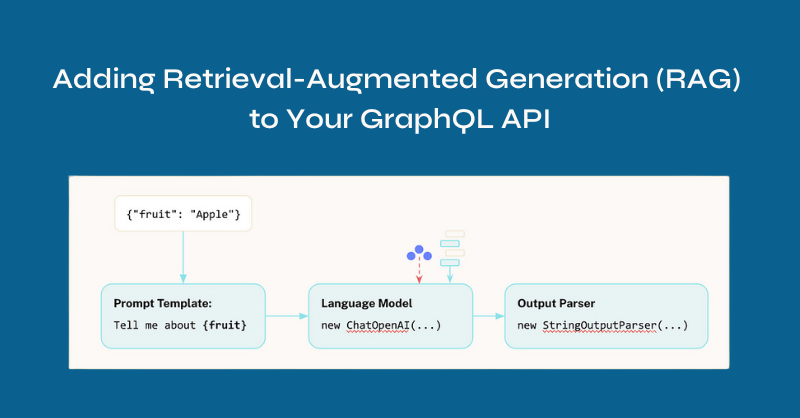 Adding Retrieval-Augmented Generation (RAG) to Your GraphQL API

{"fruit": "Apple"}

Prompt Template:
Tell me about {fruit}

Language Model
new ChatOpenAI(...)

Output Parser
new StringOutputParser(...)